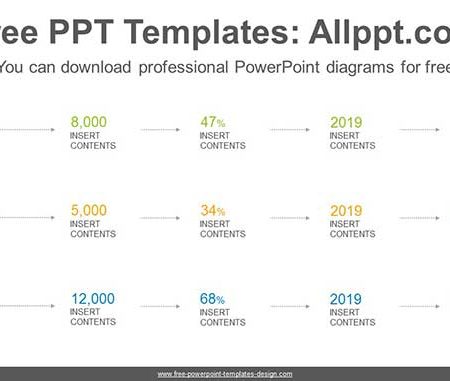 ee PPT Templates: Allppt.co

You can download professional PowerPoint diagrams for free

8,000
INSERT CONTENTS

47%
INSERT CONTENTS

2019
INSERT CONTENTS

5,000
INSERT CONTENTS

34%
INSERT CONTENTS

2019
INSERT CONTENTS

12,000
INSERT CONTENTS

68%
INSERT CONTENTS

2019
INSERT CONTENTS

www.free-powerpoint-templates-design.com